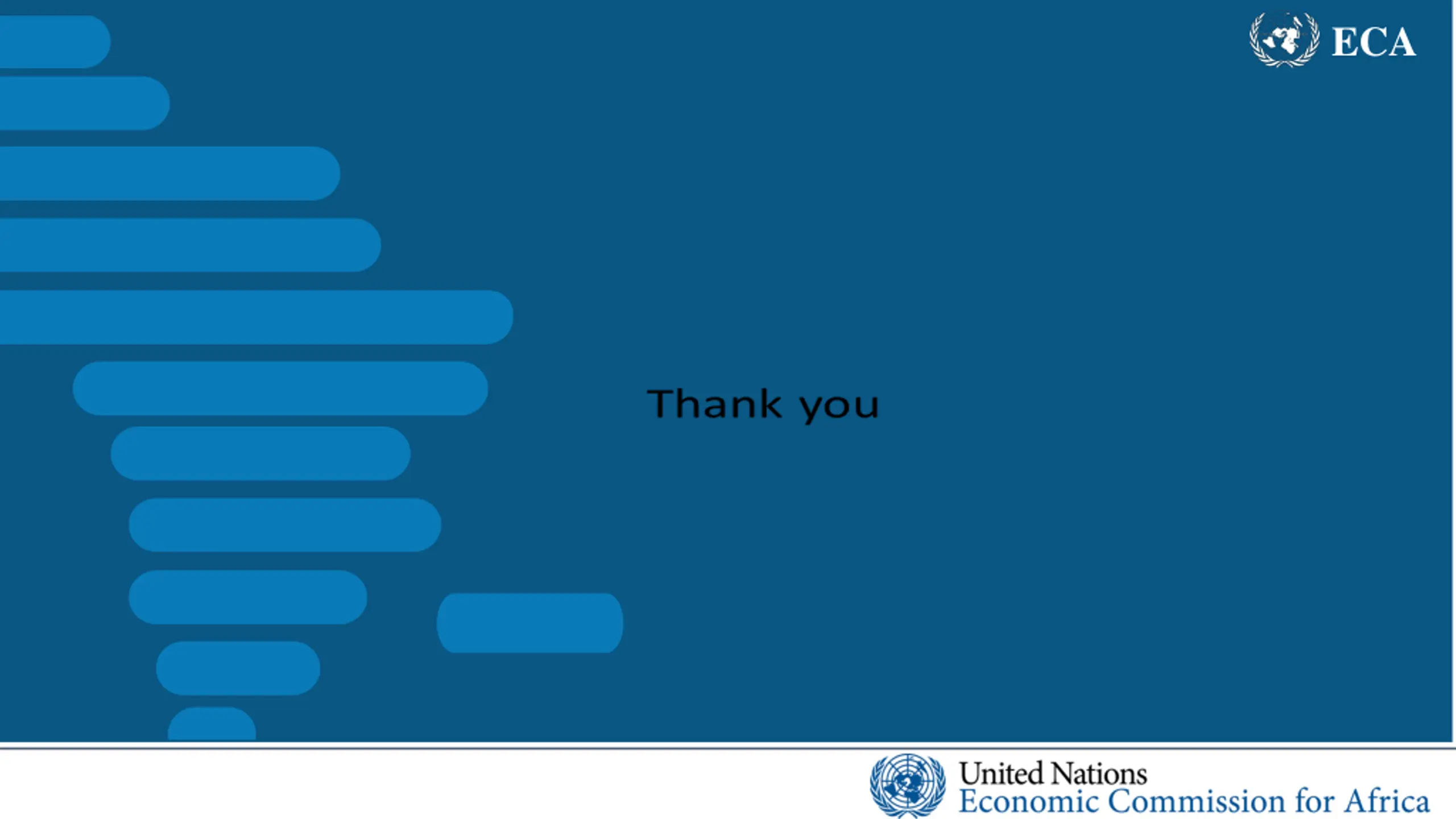 ECA

Thank you

United Nations
Economic Commission for Africa